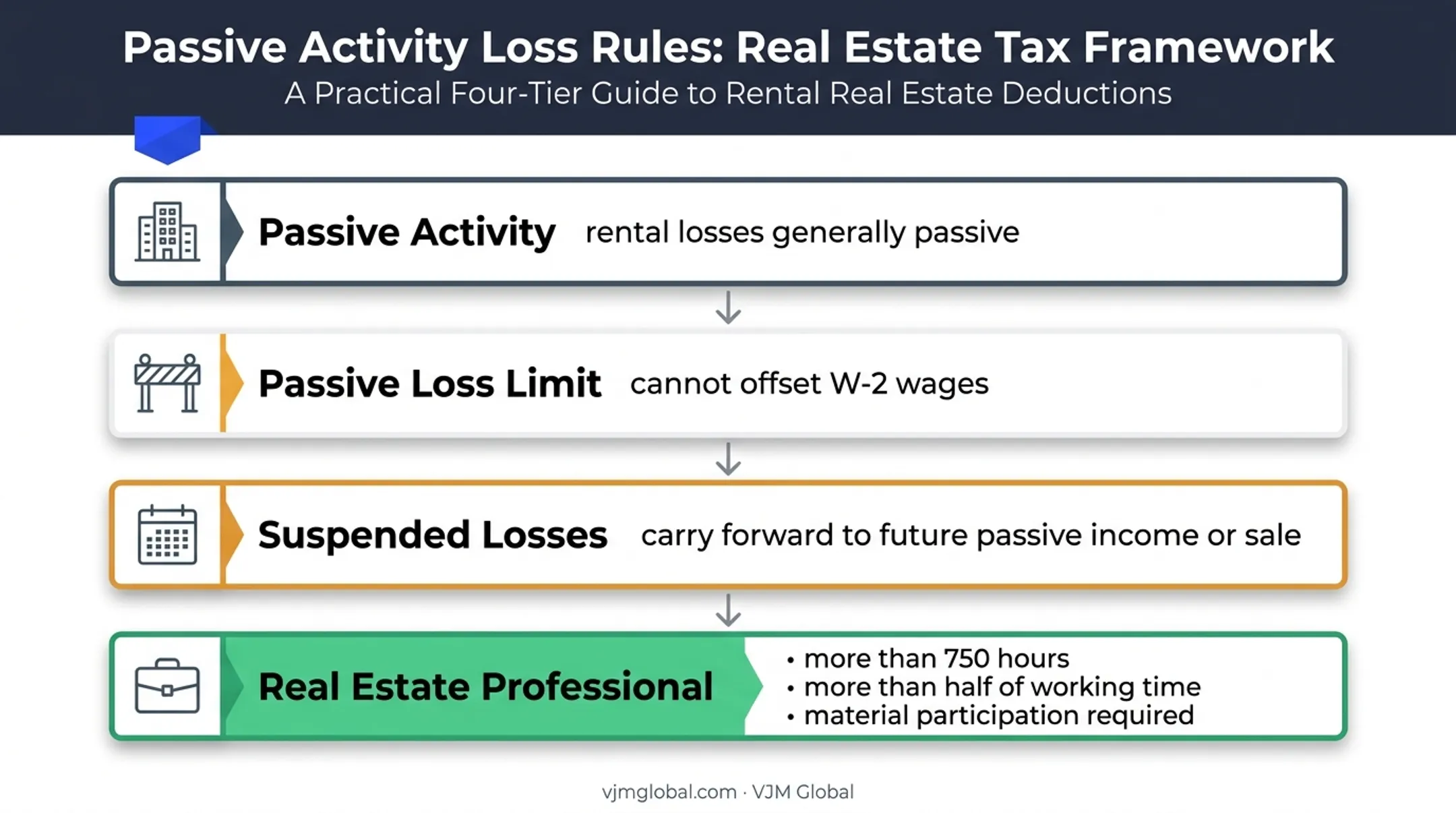 Passive Activity Loss Rules: Real Estate Tax Framework

A Practical Four-Tier Guide to Rental Real Estate Deductions

Passive Activity rental losses generally passive

Passive Loss Limit cannot offset W-2 wages

Suspended Losses carry forward to future passive income or sale

Real Estate Professional

• more than 750 hours
• more than half of working time
• material participation required

vjmglobal.com · VJM Global